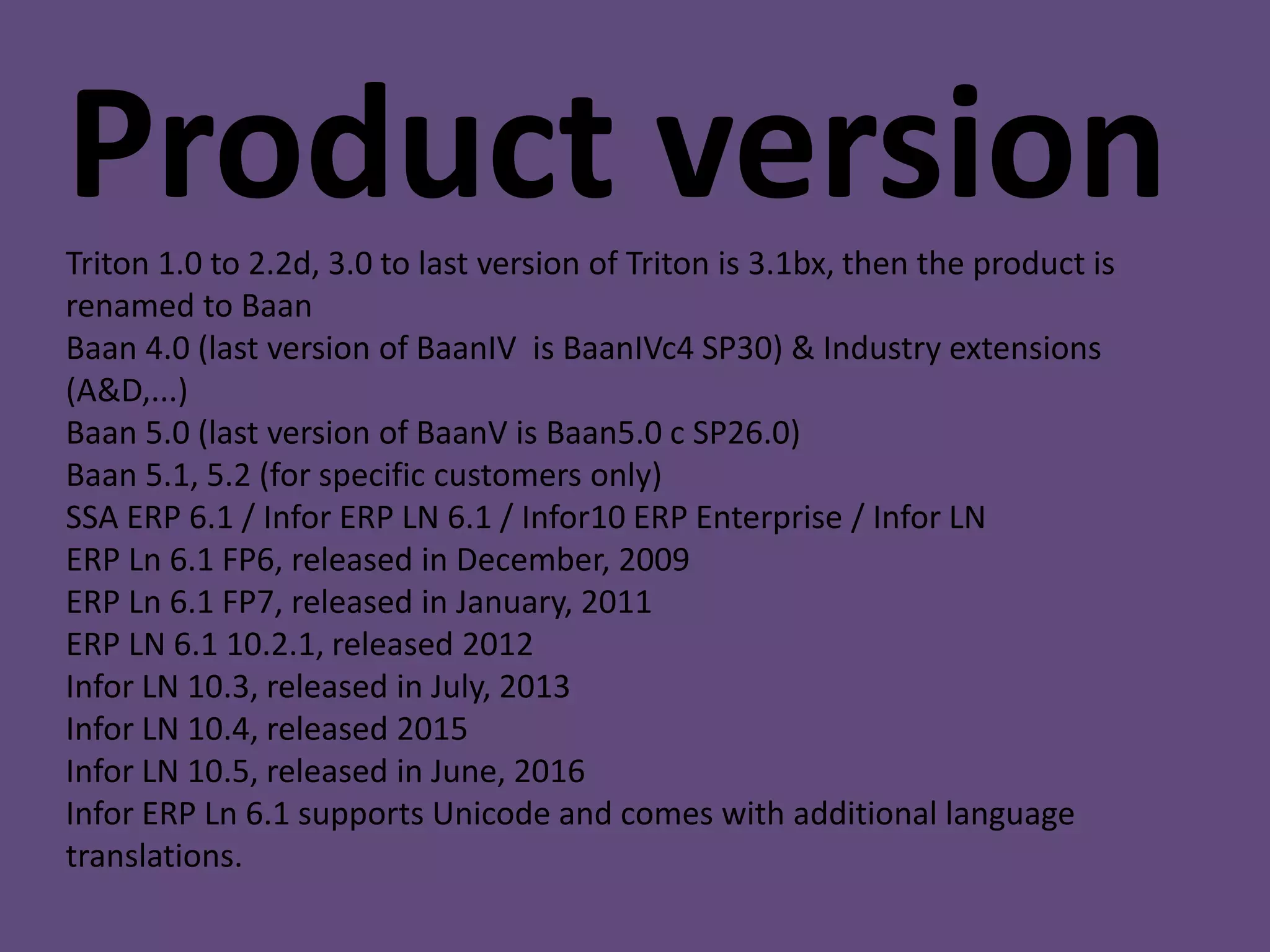 Product version

Triton 1.0 to 2.2d, 3.0 to last version of Triton is 3.1bx, then the product is renamed to Baan
Baan 4.0 (last version of BaanIV  is BaanIVc4 SP30) & Industry extensions (A&D,...)
Baan 5.0 (last version of BaanV is Baan5.0 c SP26.0)
Baan 5.1, 5.2 (for specific customers only)
SSA ERP 6.1 / Infor ERP LN 6.1 / Infor10 ERP Enterprise / Infor LN
ERP Ln 6.1 FP6, released in December, 2009
ERP Ln 6.1 FP7, released in January, 2011
ERP LN 6.1 10.2.1, released 2012
Infor LN 10.3, released in July, 2013
Infor LN 10.4, released 2015
Infor LN 10.5, released in June, 2016
Infor ERP Ln 6.1 supports Unicode and comes with additional language translations.